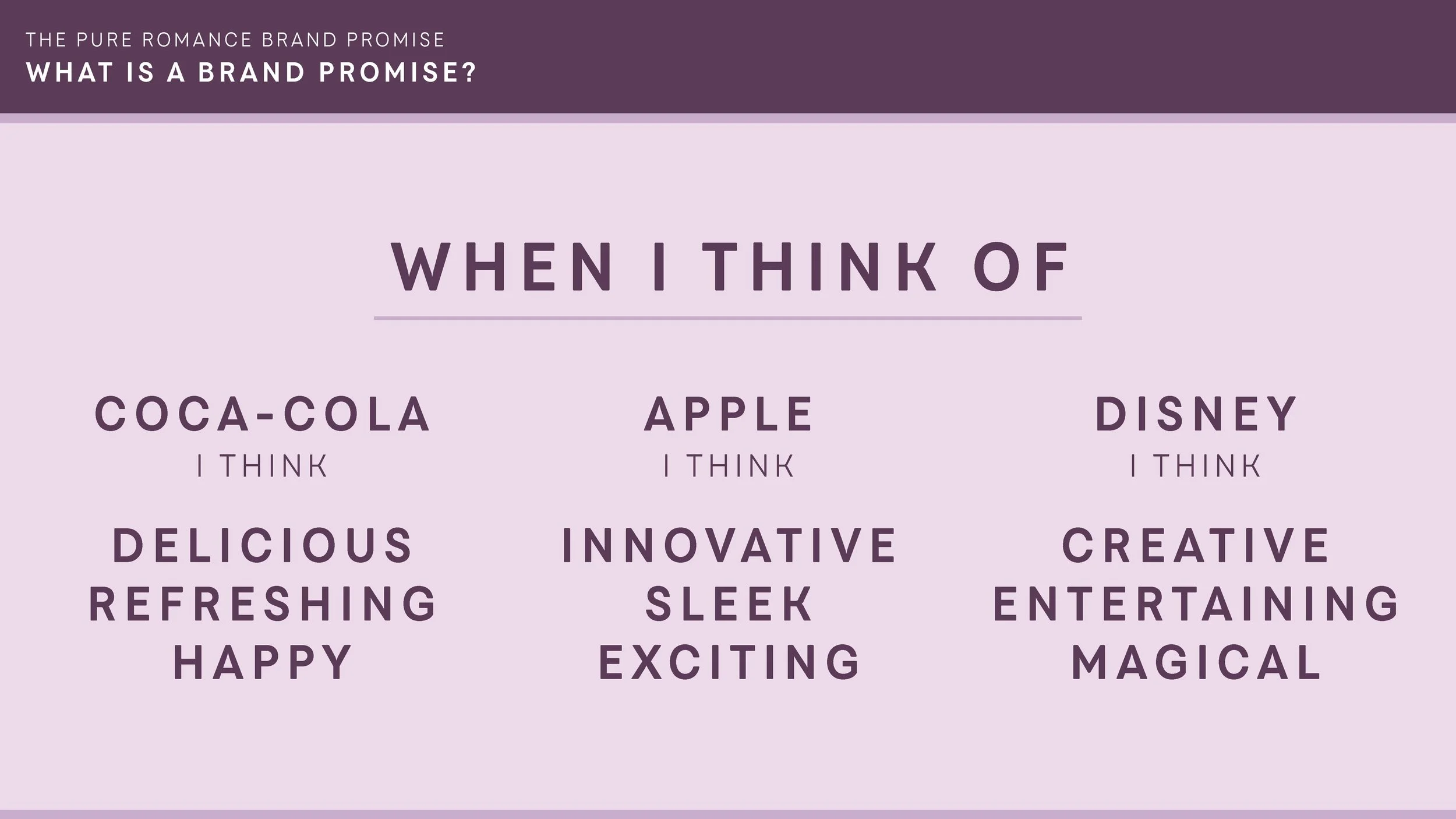 THE PURE ROMANCE BRAND PROMISE
WHAT IS A BRAND PROMISE?

WHEN I THINK OF

COCA-COLA
I THINK
DELICIOUS
REFRESHING
HAPPY

APPLE
I THINK
INNOVATIVE
SLEEK
EXCITING

DISNEY
I THINK
CREATIVE
ENTERTAINING
MAGICAL